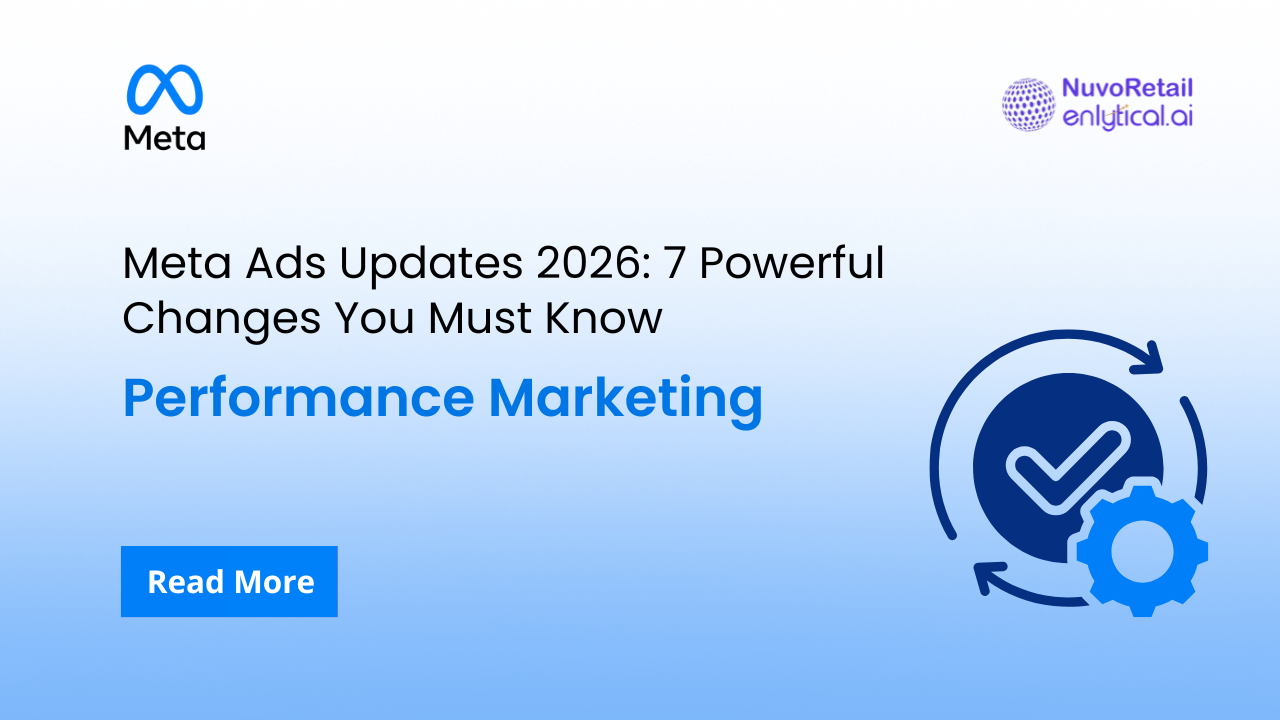 Meta

NuvoRetail
enlytical.ai

Meta Ads Updates 2026: 7 Powerful Changes You Must Know

Performance Marketing

Read More